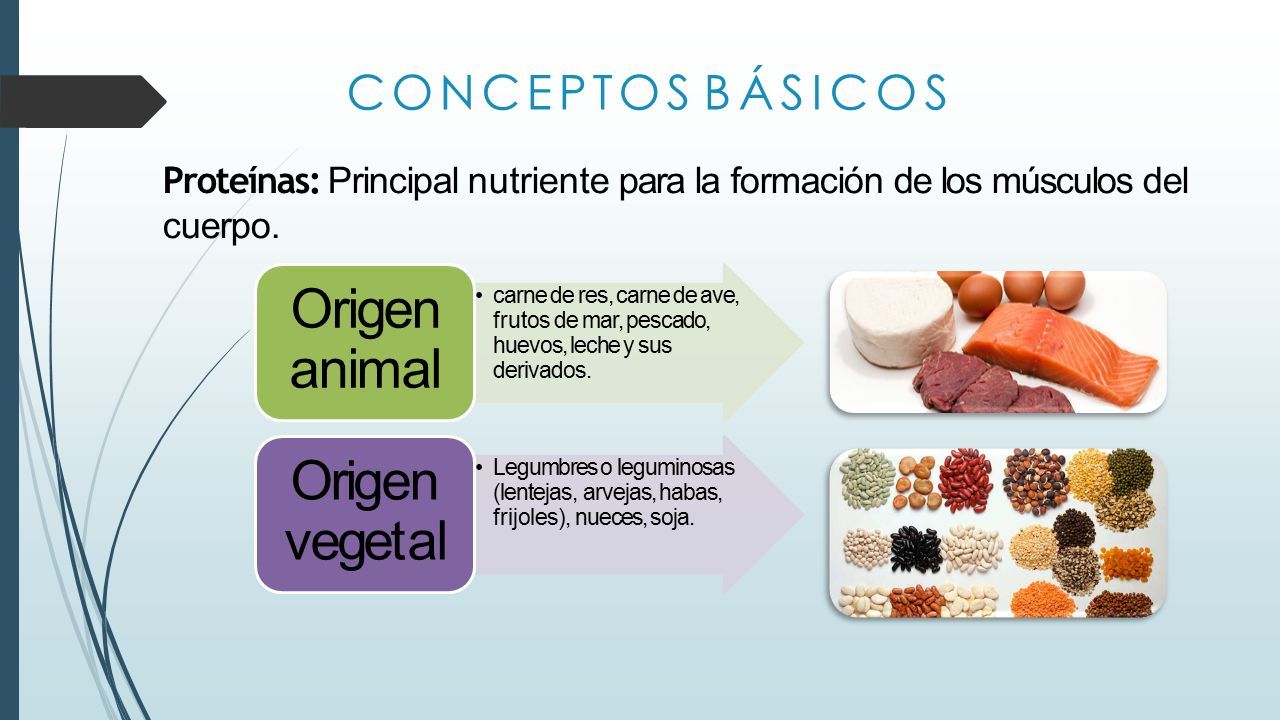 CONCEPTOS BÁSICOS

Proteínas: Principal nutriente para la formación de los músculos del cuerpo.

Origen animal

• carne de res, carne de ave, frutos de mar, pescado, huevos, leche y sus derivados.

Origen vegetal

• Legumbres o leguminosas (lentejas, arvejas, habas, frijoles), nueces, soja.